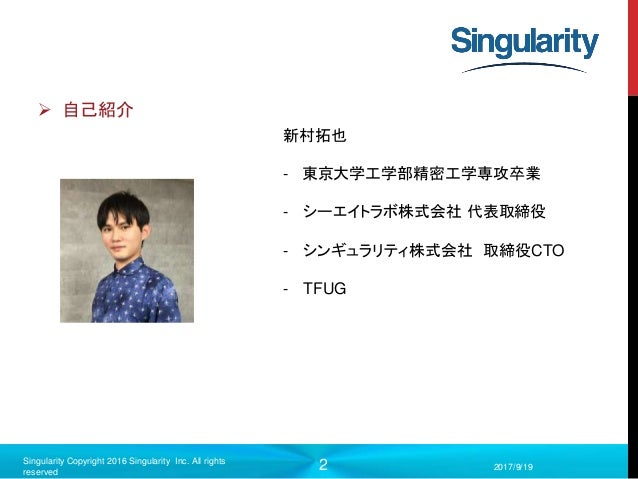 Singularity

➢ 自己紹介

新村拓也

- 東京大学工学部精密工学専攻卒業

- シーエイトラボ株式会社 代表取締役

- シンギュラリティ株式会社 取締役CTO

- TFUG

Singularity Copyright 2016 Singularity Inc. All rights reserved

2

2017/9/19